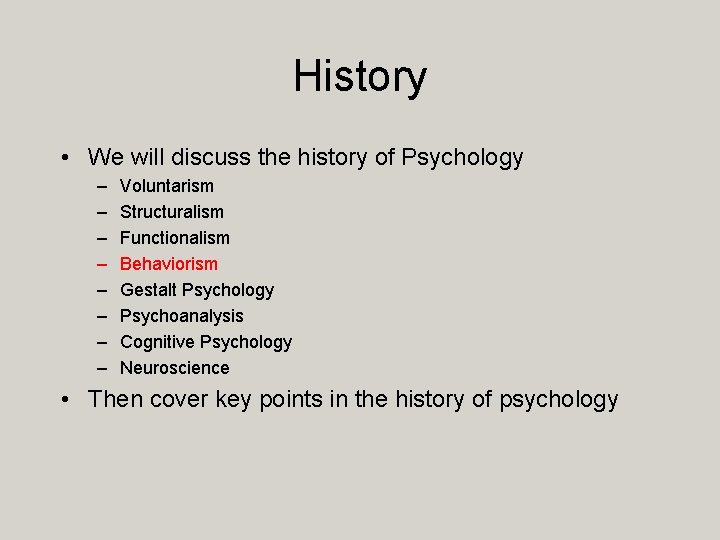 History

• We will discuss the history of Psychology
– Voluntarism
– Structuralism
– Functionalism
– Behaviorism
– Gestalt Psychology
– Psychoanalysis
– Cognitive Psychology
– Neuroscience

• Then cover key points in the history of psychology